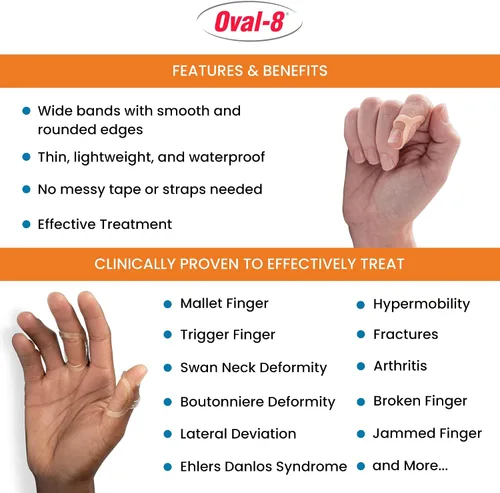 Oval-8®

FEATURES & BENEFITS

• Wide bands with smooth and rounded edges
• Thin, lightweight, and waterproof
• No messy tape or straps needed
• Effective Treatment

CLINICALLY PROVEN TO EFFECTIVELY TREAT

• Mallet Finger
• Trigger Finger
• Swan Neck Deformity
• Boutonniere Deformity
• Lateral Deviation
• Ehlers Danlos Syndrome

• Hypermobility
• Fractures
• Arthritis
• Broken Finger
• Jammed Finger
• and More...